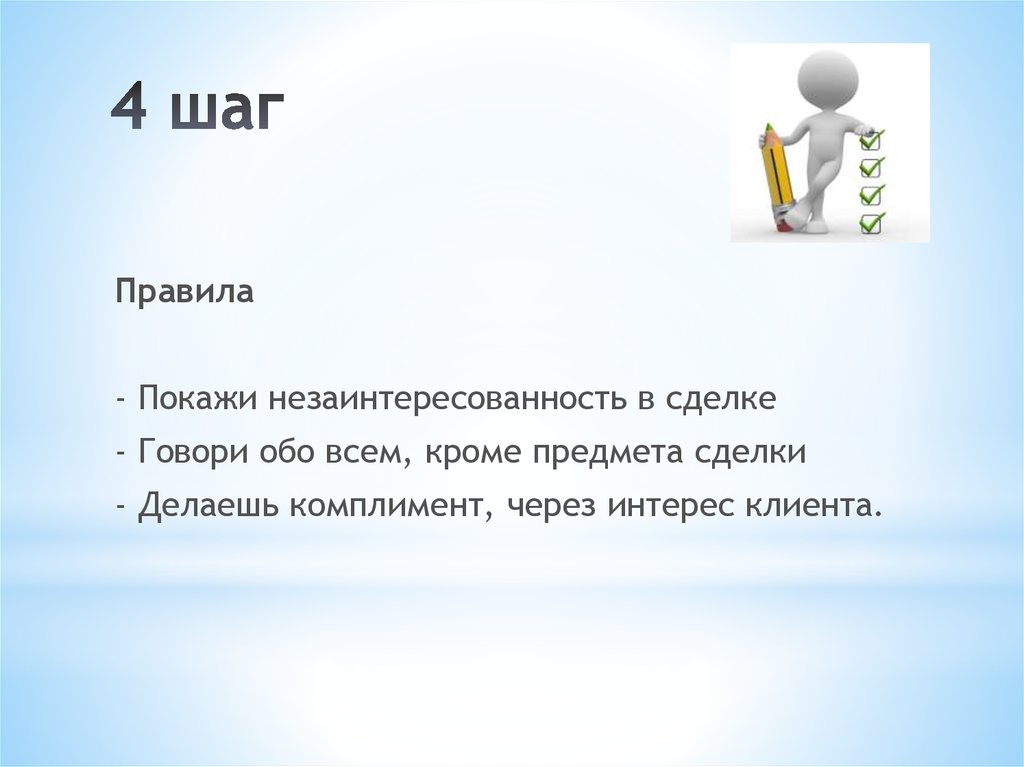 4 шаг

Правила

- Покажи незаинтересованность в сделке
- Говори обо всем, кроме предмета сделки
- Делаешь комплимент, через интерес клиента.